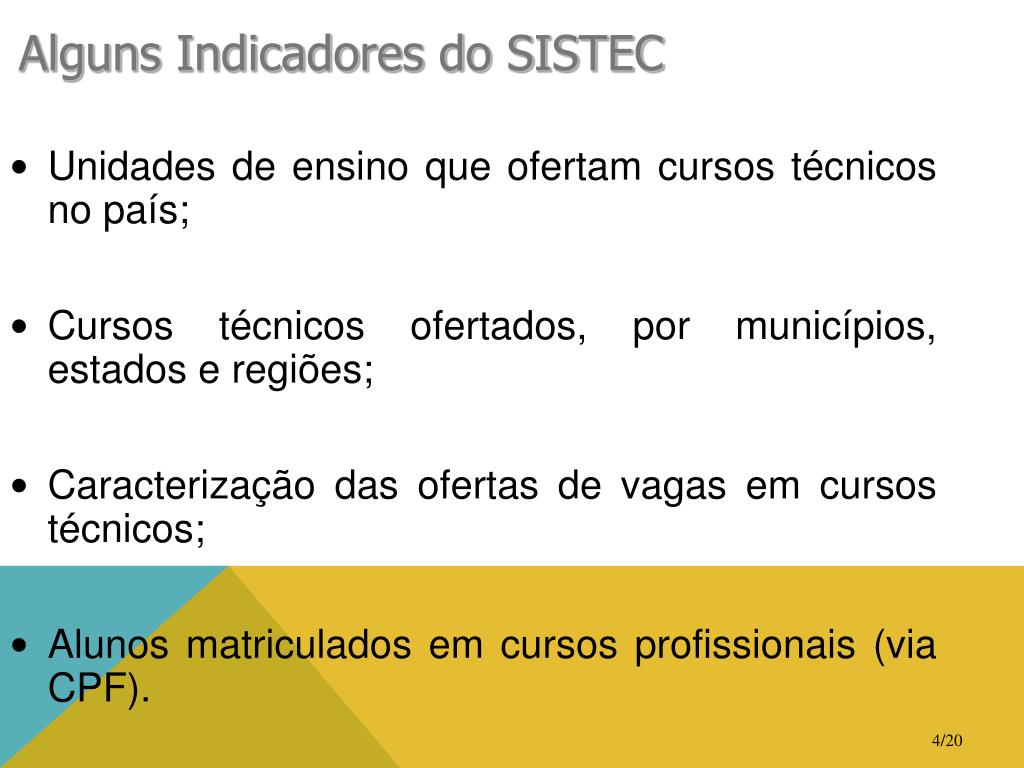 Alguns Indicadores do SISTEC

• Unidades de ensino que ofertam cursos técnicos no país;

• Cursos técnicos ofertados, por municípios, estados e regiões;

• Caracterização das ofertas de vagas em cursos técnicos;

• Alunos matriculados em cursos profissionais (via CPF).

4/20